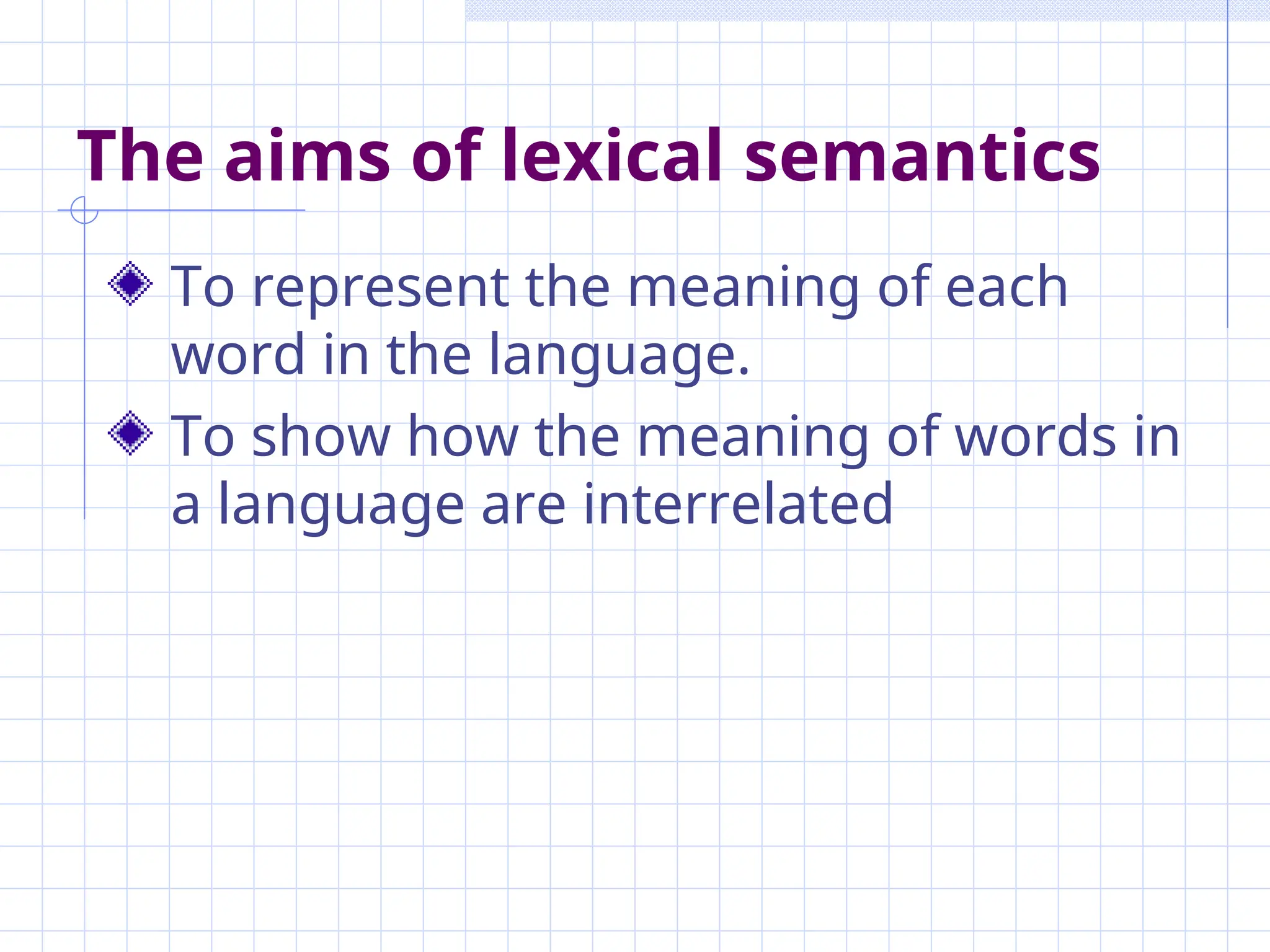 The aims of lexical semantics

To represent the meaning of each word in the language.

To show how the meaning of words in a language are interrelated